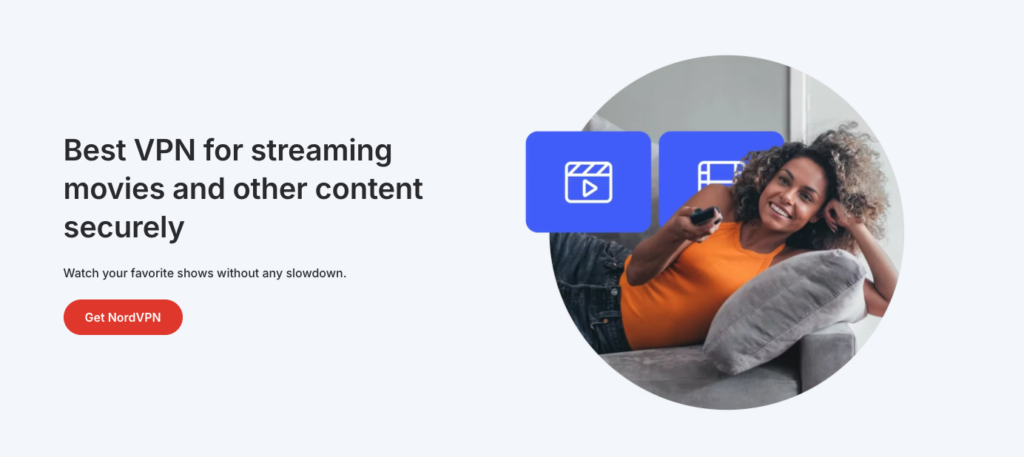 Best VPN for streaming movies and other content securely

Watch your favorite shows without any slowdown.

Get NordVPN